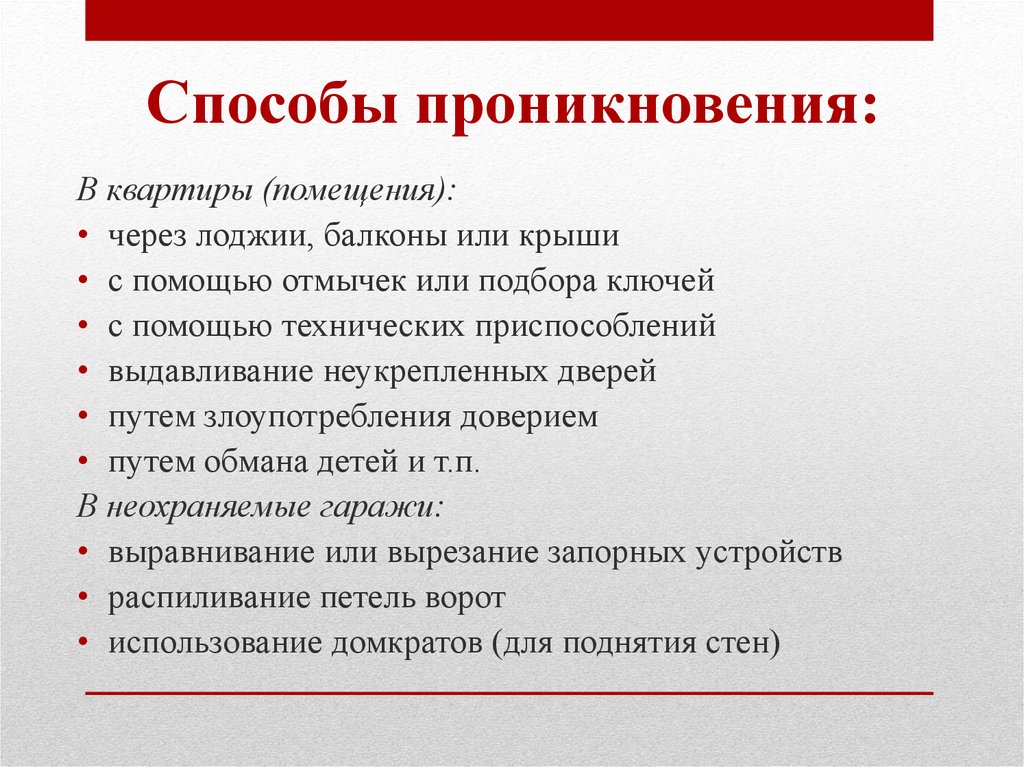 Способы проникновения:

В квартиры (помещения):
• через лоджии, балконы или крыши
• с помощью отмычек или подбора ключей
• с помощью технических приспособлений
• выдавливание неукрепленных дверей
• путем злоупотребления доверием
• путем обмана детей и т.п.
В неохраняемые гаражи:
• выравнивание или вырезание запорных устройств
• распиливание петель ворот
• использование домкратов (для поднятия стен)